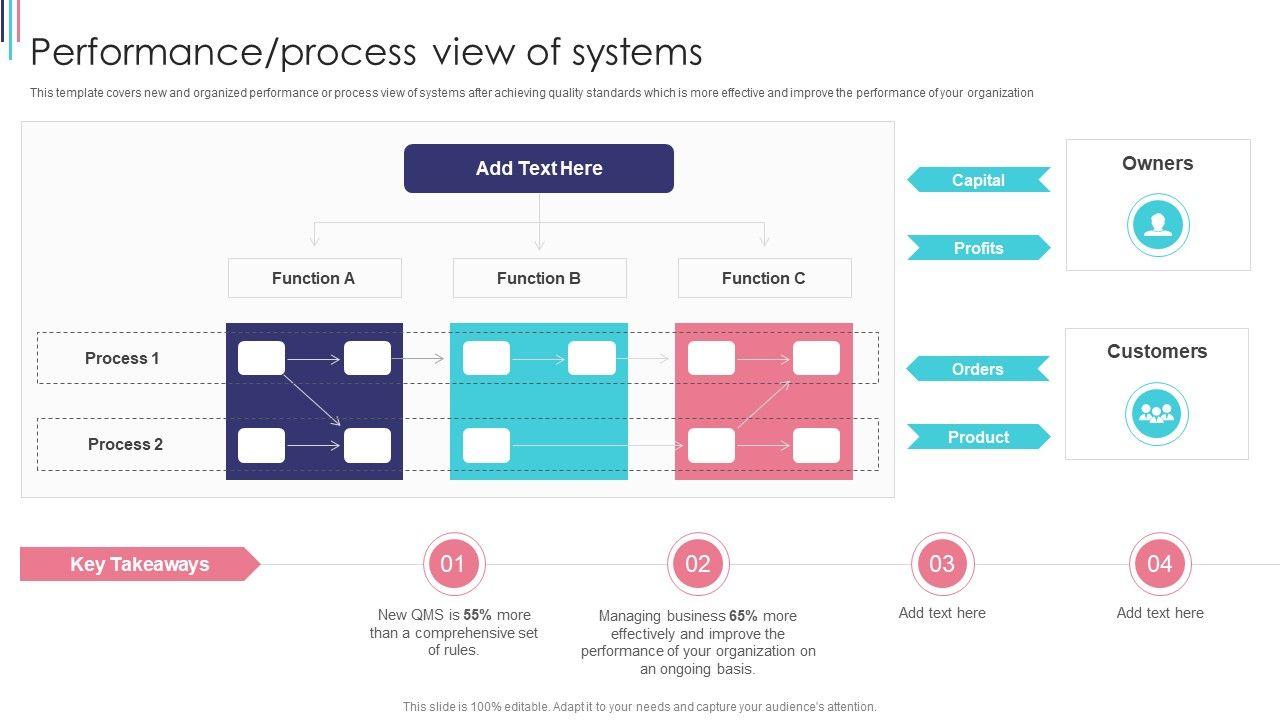 Performance/process view of systems

This template covers new and organized performance or process view of systems after achieving quality standards which is more effective and improve the performance of your organization

Add Text Here

Function A

Function B

Function C

Process 1

Process 2

Capital

Profits

Owners

Orders

Product

Customers

Key Takeaways

01

New QMS is 55% more than a comprehensive set of rules.

02

Managing business 65% more effectively and improve the performance of your organization on an ongoing basis.

03

Add text here

04

Add text here

This slide is 100% editable. Adapt it to your needs and capture your audience's attention.